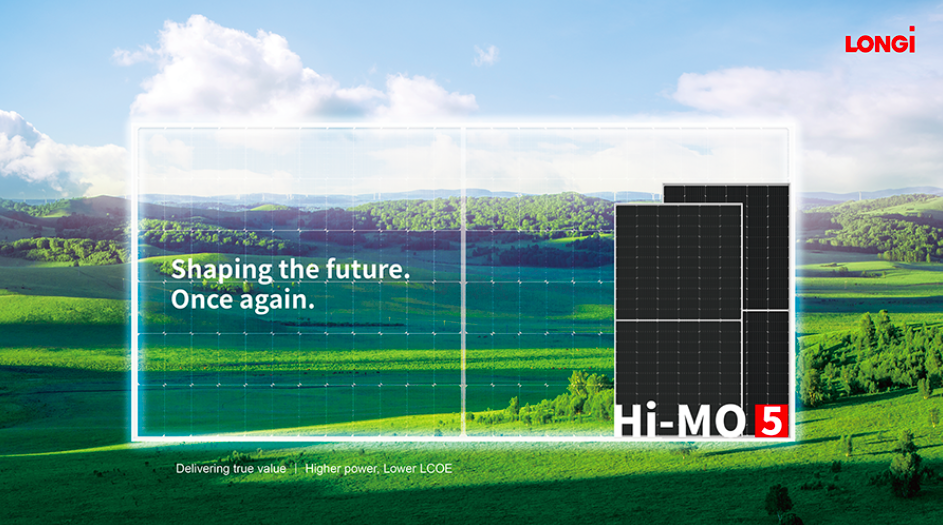 LONGi

Shaping the future.
Once again.

Hi-MO 5

Delivering true value | Higher power, Lower LCOE